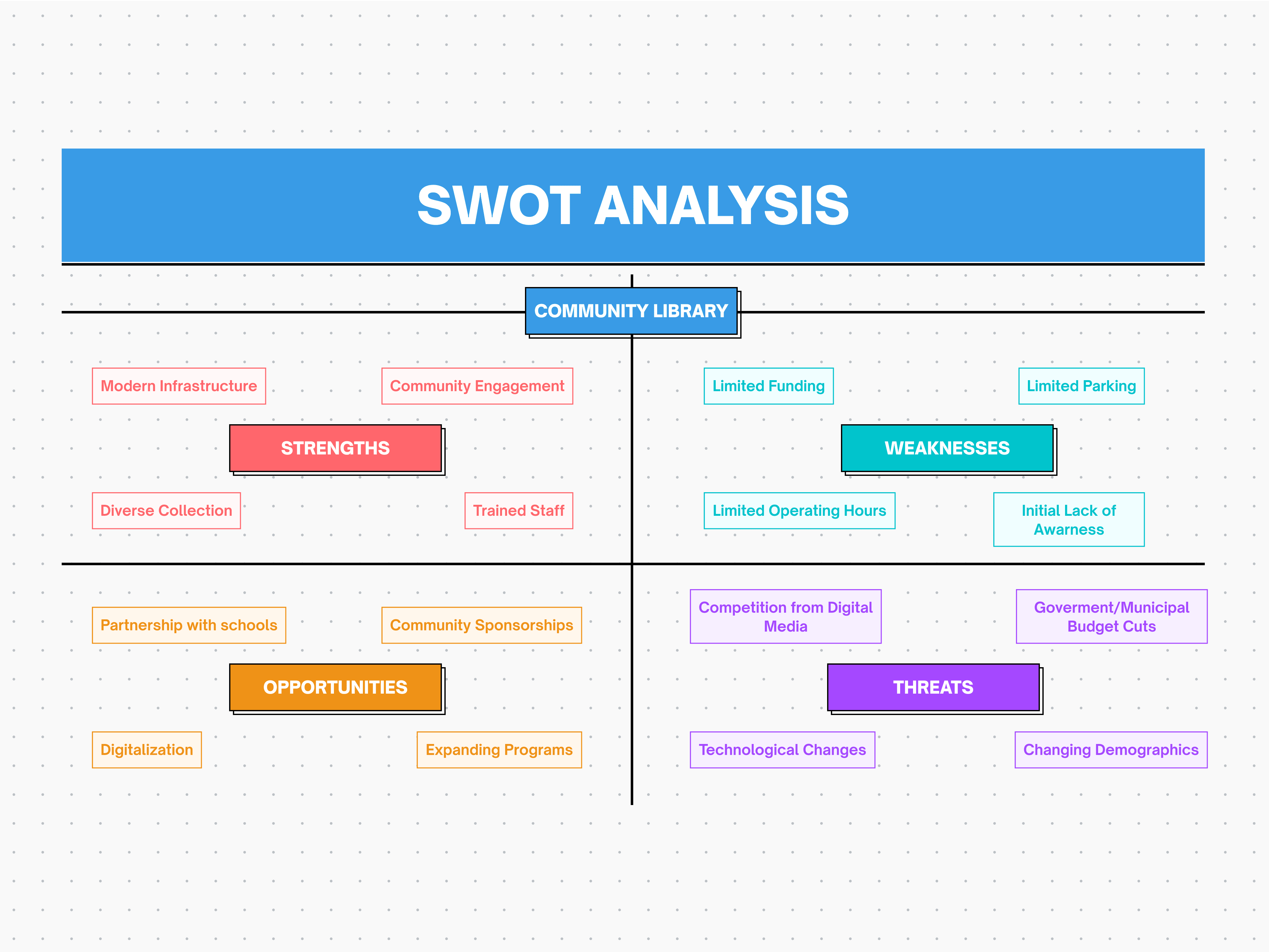 SWOT ANALYSIS

COMMUNITY LIBRARY

Modern Infrastructure

Community Engagement

STRENGTHS

Diverse Collection

Trained Staff

Limited Funding

Limited Parking

WEAKNESSES

Limited Operating Hours

Initial Lack of Awarness

Partnership with schools

Community Sponsorships

OPPORTUNITIES

Digitalization

Expanding Programs

Competition from Digital Media

Goverment/Municipal Budget Cuts

THREATS

Technological Changes

Changing Demographics